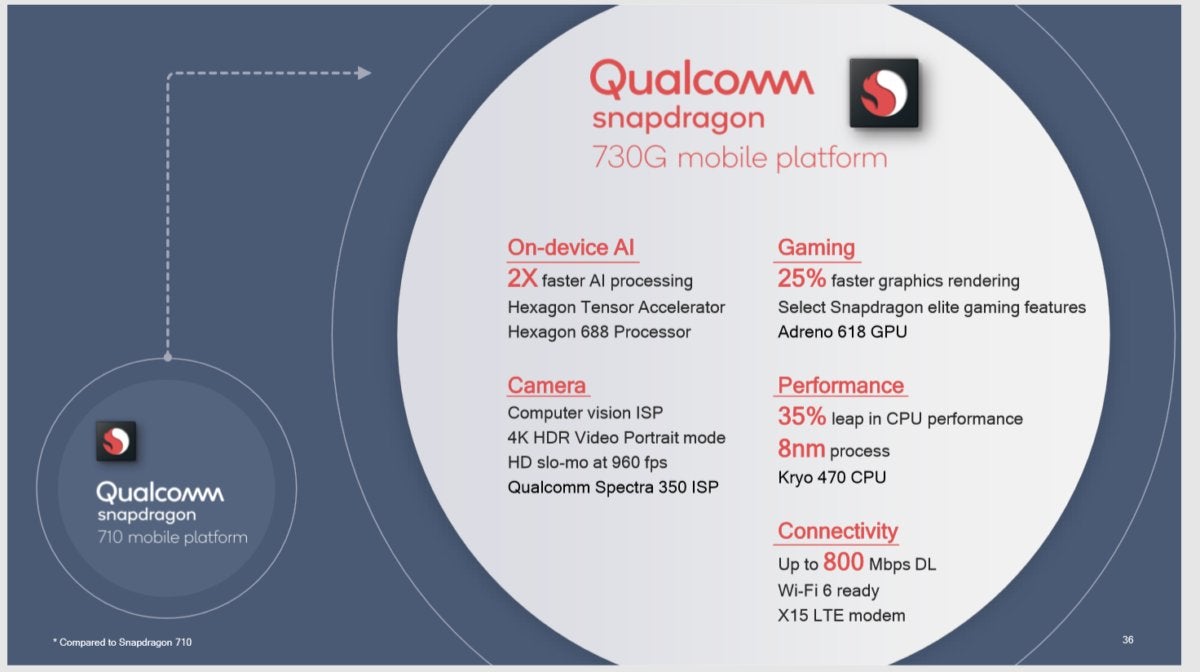 Qualcomm snapdragon
730G mobile platform

On-device AI
2X faster AI processing
Hexagon Tensor Accelerator
Hexagon 688 Processor

Camera
Computer vision ISP
4K HDR Video Portrait mode
HD slo-mo at 960 fps
Qualcomm Spectra 350 ISP

Gaming
25% faster graphics rendering
Select Snapdragon elite gaming features
Adreno 618 GPU

Performance
35% leap in CPU performance
8nm process
Kryo 470 CPU

Connectivity
Up to 800 Mbps DL
Wi-Fi 6 ready
X15 LTE modem

Qualcomm snapdragon
710 mobile platform

* Compared to Snapdragon 710

36